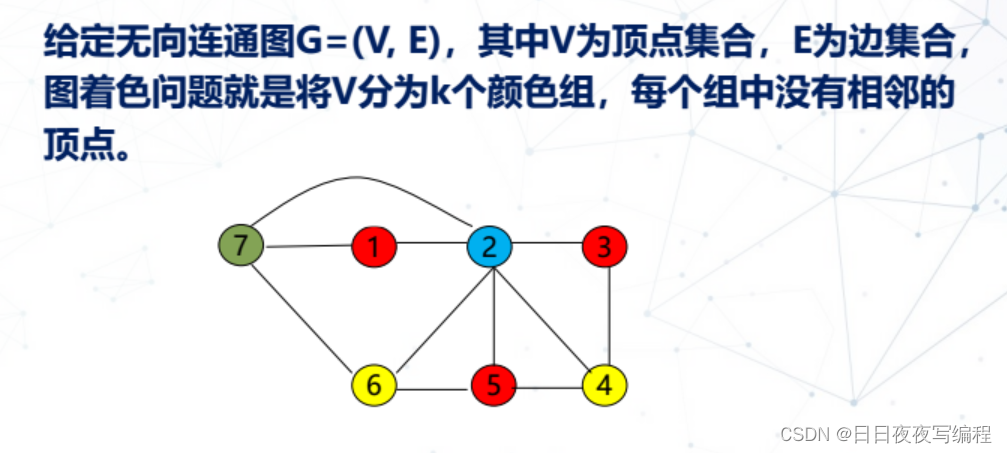 给定无向连通图G=(V, E)，其中V为顶点集合，E为边集合，图着色问题就是将V分为k个颜色组，每个组中没有相邻的顶点。

7
1
2
3
6
5
4

CSDN @日日夜夜写编程